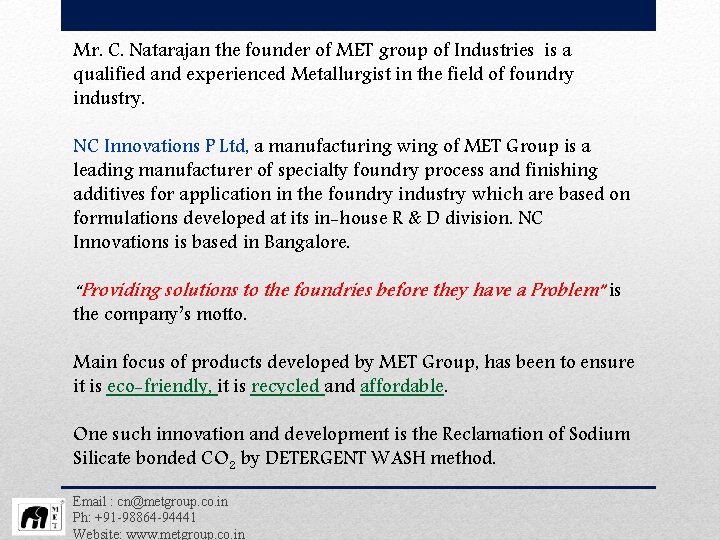 Mr. C. Natarajan the founder of MET group of Industries is a qualified and experienced Metallurgist in the field of foundry industry.

NC Innovations P Ltd, a manufacturing wing of MET Group is a leading manufacturer of specialty foundry process and finishing additives for application in the foundry industry which are based on formulations developed at its in-house R & D division. NC Innovations is based in Bangalore.

"Providing solutions to the foundries before they have a Problem" is the company's motto.

Main focus of products developed by MET Group, has been to ensure it is eco-friendly, it is recycled and affordable.

One such innovation and development is the Reclamation of Sodium Silicate bonded $CO_2$ by DETERGENT WASH method.

MET

Email : cn@metgroup.co.in
Ph: +91-98864-94441
Website: www.metgroup.co.in